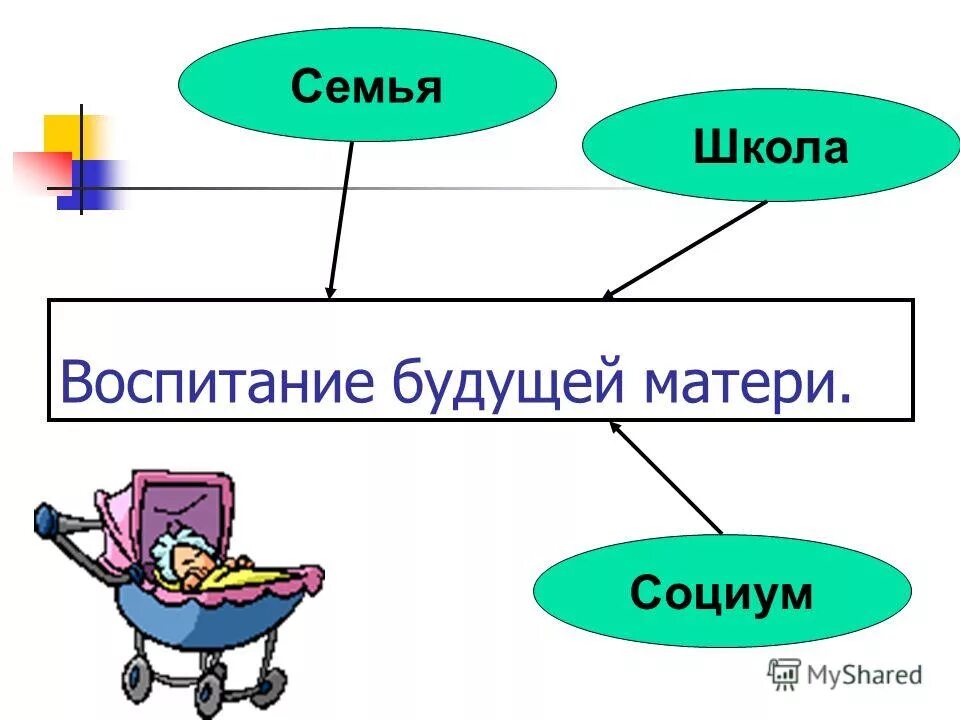 Семья

Школа

Воспитание будущей матери.

Социум

MyShared